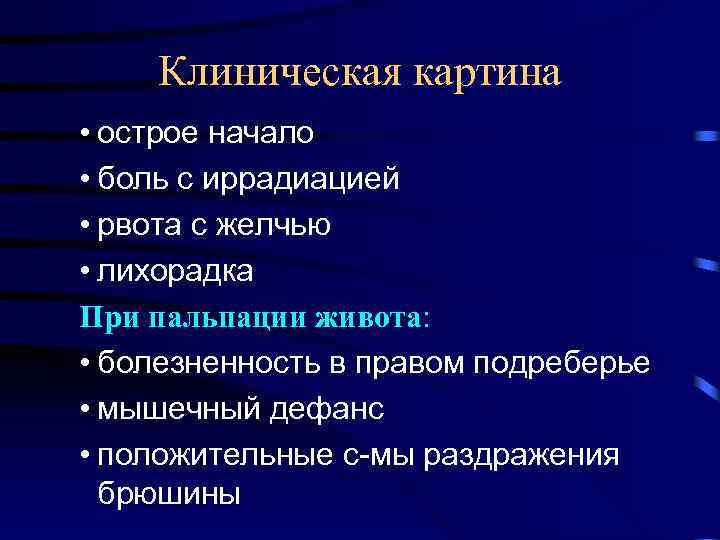 Клиническая картина

• острое начало
• боль с иррадиацией
• рвота с желчью
• лихорадка

При пальпации живота:

• болезненность в правом подреберье
• мышечный дефанс
• положительные с-мы раздражения брюшины